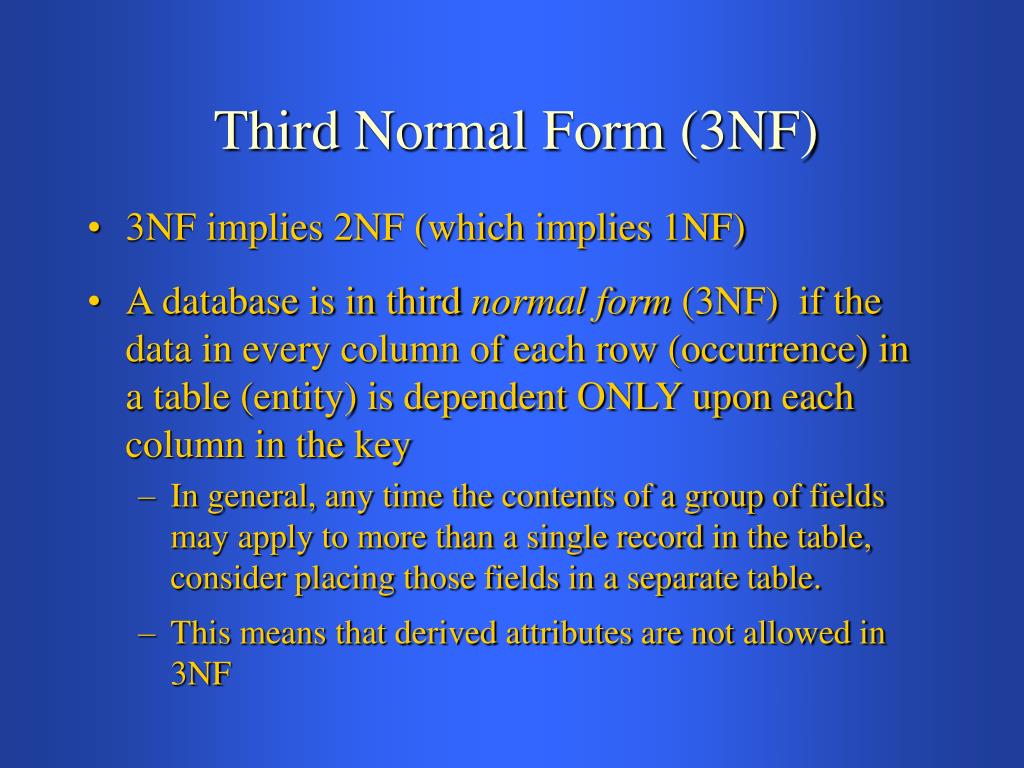 Third Normal Form (3NF)

• 3NF implies 2NF (which implies 1NF)

• A database is in third normal form (3NF) if the data in every column of each row (occurrence) in a table (entity) is dependent ONLY upon each column in the key

– In general, any time the contents of a group of fields may apply to more than a single record in the table, consider placing those fields in a separate table.

– This means that derived attributes are not allowed in 3NF